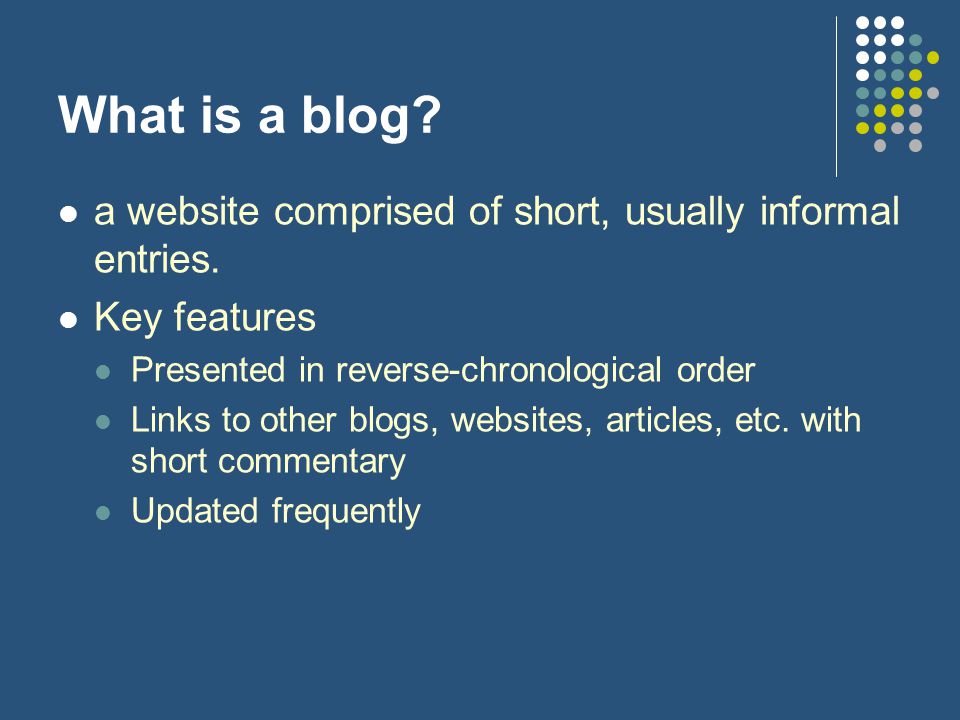 What is a blog?

- a website comprised of short, usually informal entries.
- Key features
  - Presented in reverse-chronological order
  - Links to other blogs, websites, articles, etc. with short commentary
  - Updated frequently